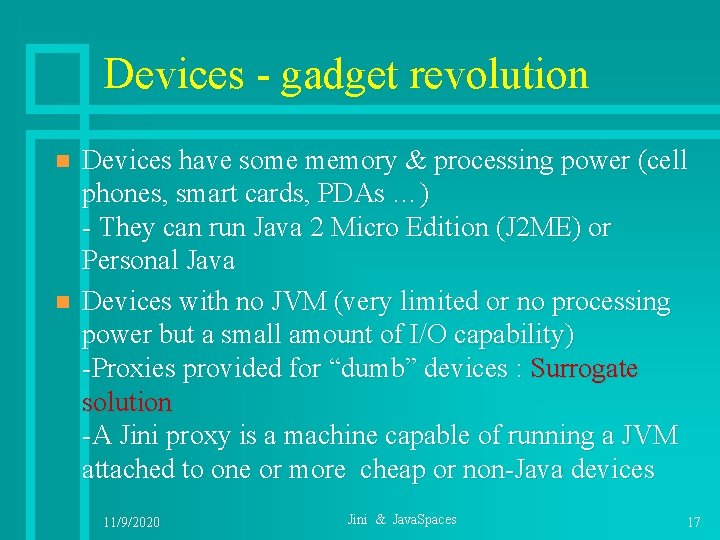 Devices - gadget revolution

Devices have some memory & processing power (cell phones, smart cards, PDAs …)
- They can run Java 2 Micro Edition (J2ME) or Personal Java

Devices with no JVM (very limited or no processing power but a small amount of I/O capability)
-Proxies provided for “dumb” devices : Surrogate solution
-A Jini proxy is a machine capable of running a JVM attached to one or more cheap or non-Java devices

11/9/2020 Jini & JavaSpaces 17